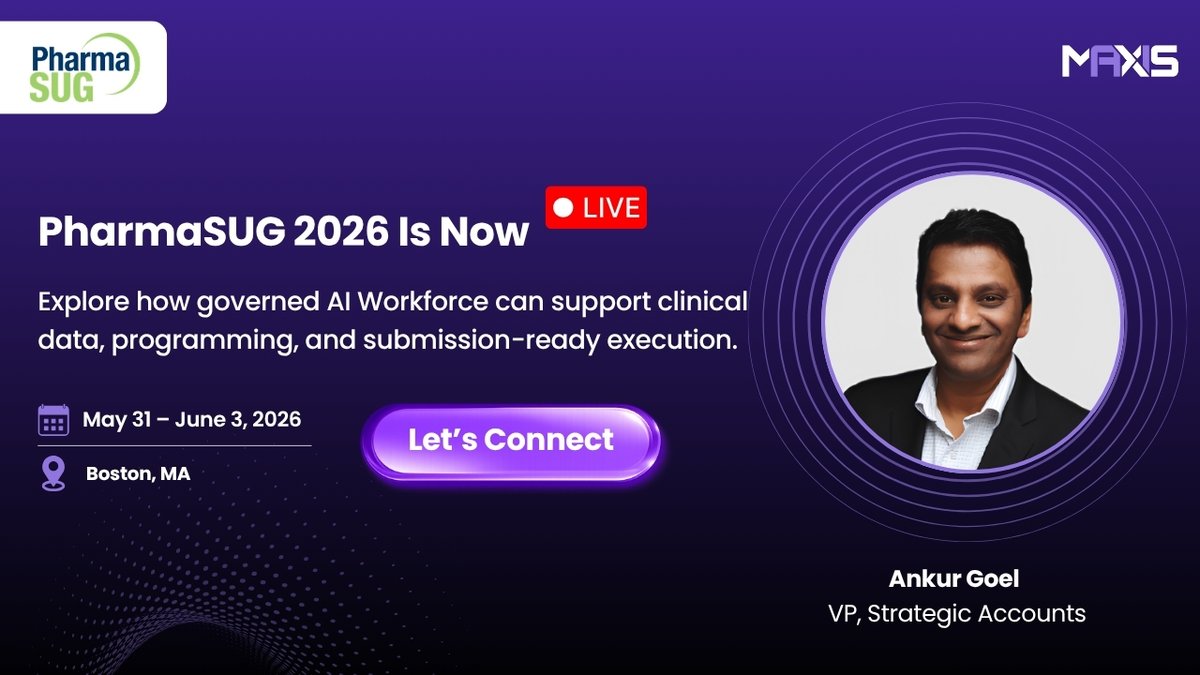 Pharma SUG

MAXIS

PharmaSUG 2026 Is Now LIVE

Explore how governed AI Workforce can support clinical data, programming, and submission-ready execution.

May 31 – June 3, 2026

Boston, MA

Let's Connect

Ankur Goel
VP, Strategic Accounts